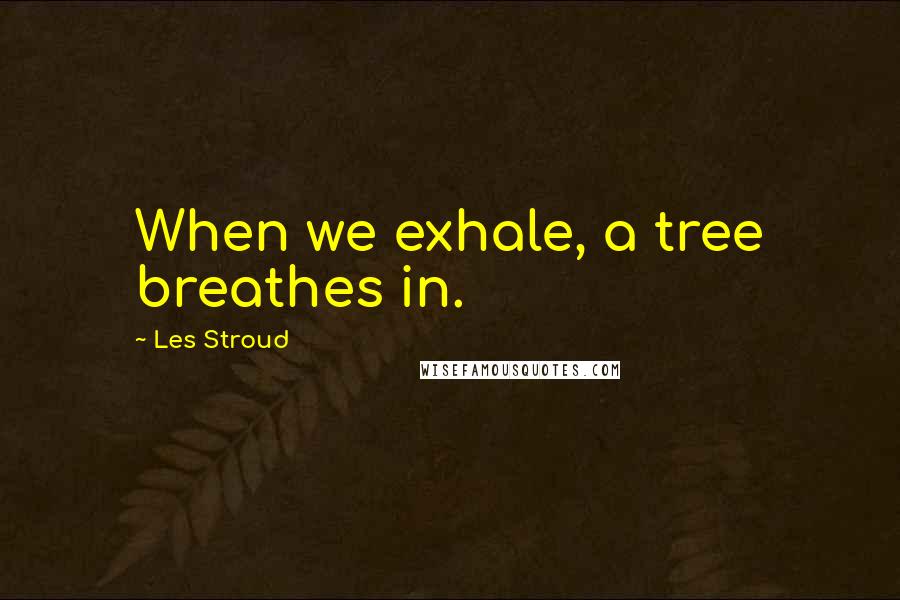 When we exhale, a tree breathes in.

~ Les Stroud

WISEFAMOUSQUOTES.COM